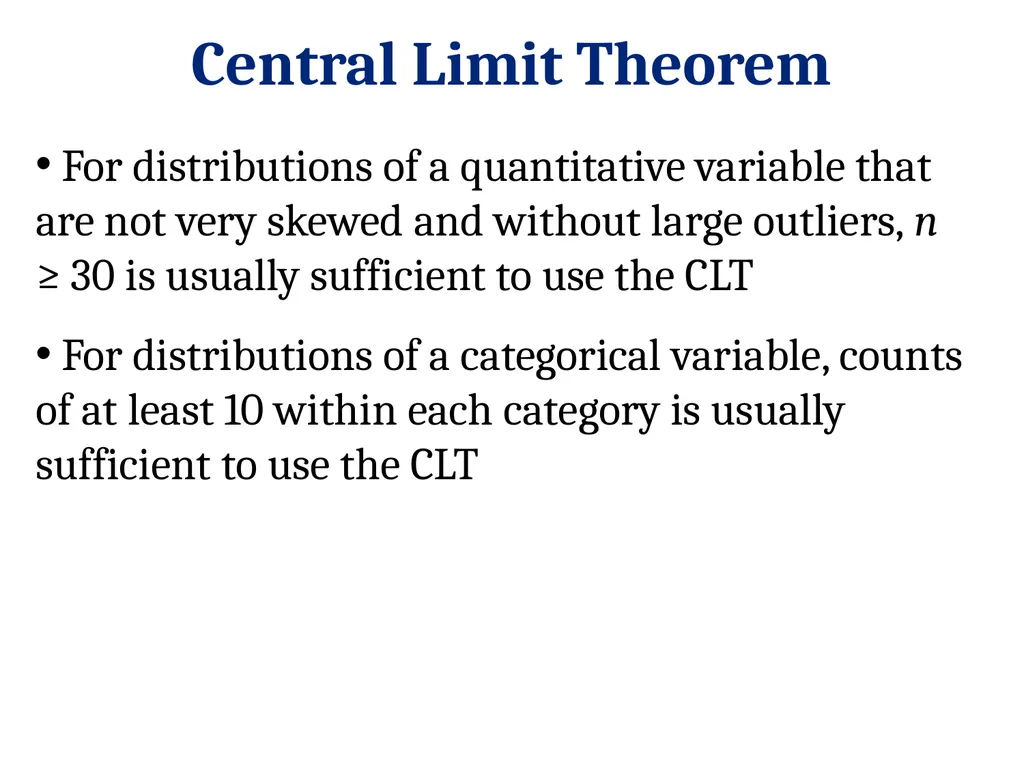 Central Limit Theorem

• For distributions of a quantitative variable that are not very skewed and without large outliers, $n \geq 30$ is usually sufficient to use the CLT

• For distributions of a categorical variable, counts of at least 10 within each category is usually sufficient to use the CLT